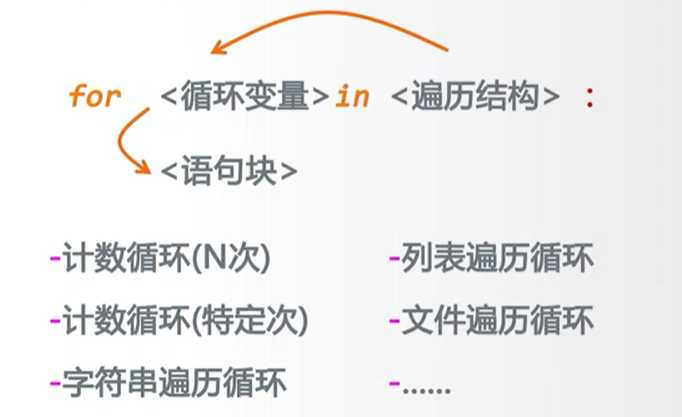 for <循环变量> in <遍历结构> :

<语句块>

-计数循环(N次)

-计数循环(特定次)

-字符串遍历循环

-列表遍历循环

-文件遍历循环

-......